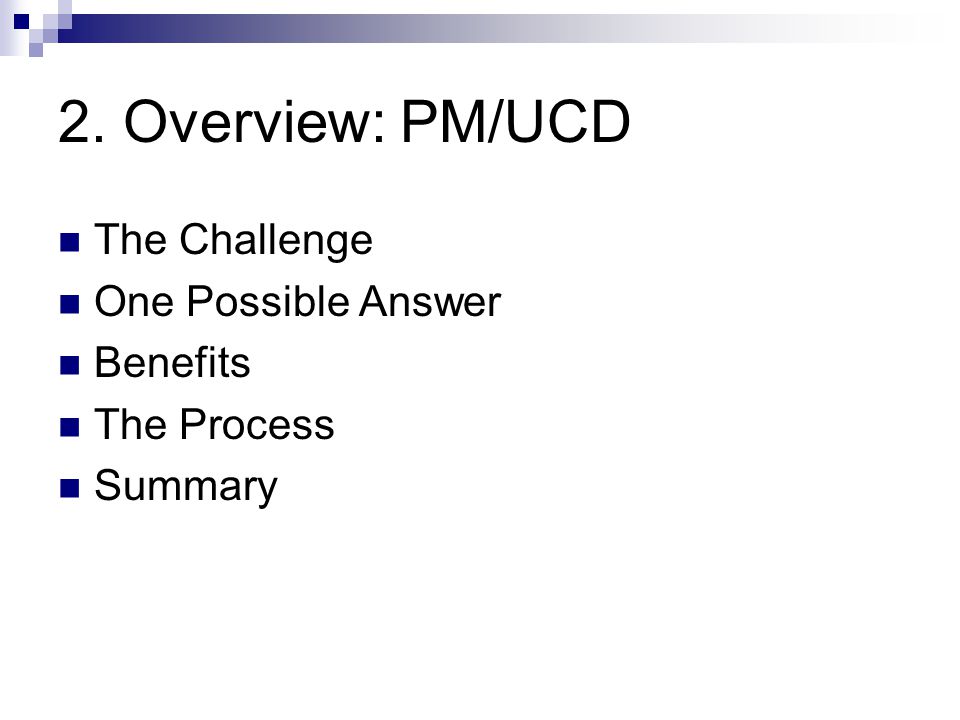 2. Overview: PM/UCD

- The Challenge
- One Possible Answer
- Benefits
- The Process
- Summary